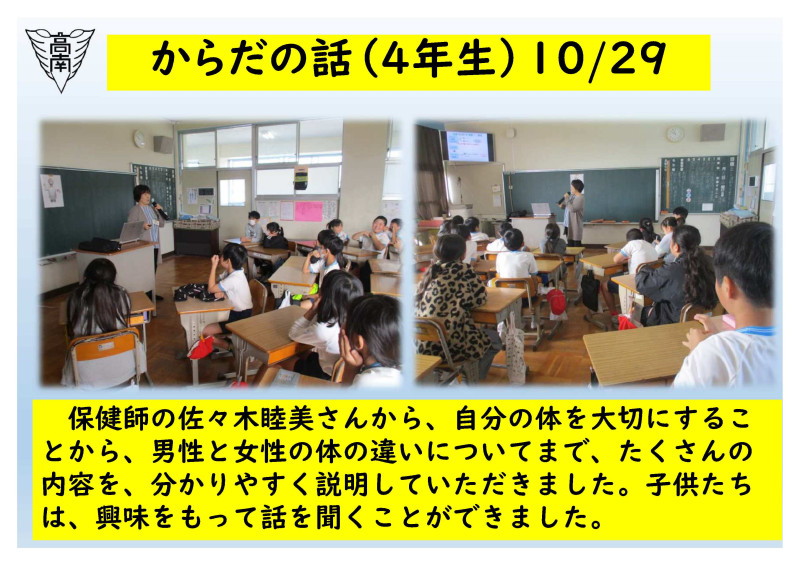 高南

からだの話（4年生）10/29

保健師の佐々木睦美さんから、自分の体を大切にすることから、男性と女性の体の違いについてまで、たくさんの内容を、分かりやすく説明していただきました。子供たちは、興味をもって話を聞くことができました。